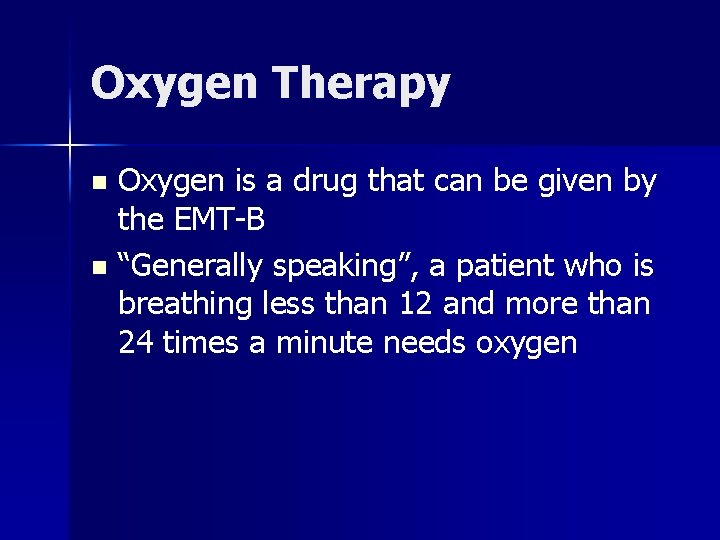 Oxygen Therapy

- Oxygen is a drug that can be given by the EMT-B
- “Generally speaking”, a patient who is breathing less than 12 and more than 24 times a minute needs oxygen